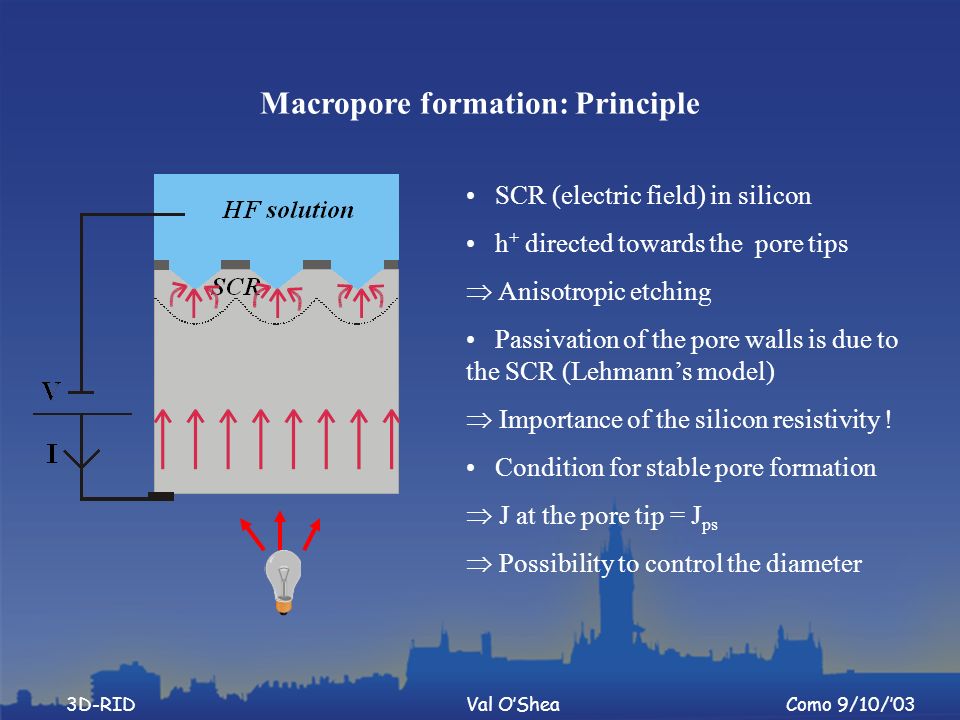 Macropore formation: Principle

HF solution

SCR

V

I

• SCR (electric field) in silicon

• $h^+$ directed towards the pore tips

$\Rightarrow$ Anisotropic etching

• Passivation of the pore walls is due to the SCR (Lehmann's model)

$\Rightarrow$ Importance of the silicon resistivity !

• Condition for stable pore formation

$\Rightarrow$ J at the pore tip = $J_{ps}$

$\Rightarrow$ Possibility to control the diameter

3D-RID

Val O'Shea

Como 9/10/'03